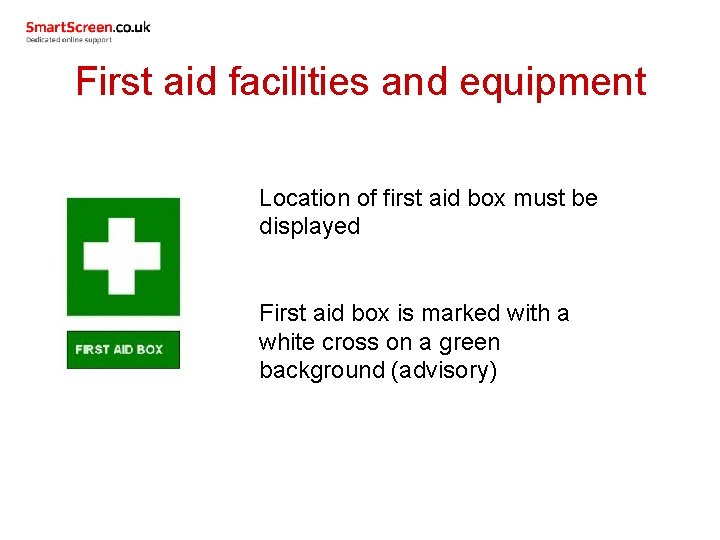 SmartScreen.co.uk
Dedicated online support

First aid facilities and equipment

FIRST AID BOX

Location of first aid box must be displayed

First aid box is marked with a white cross on a green background (advisory)